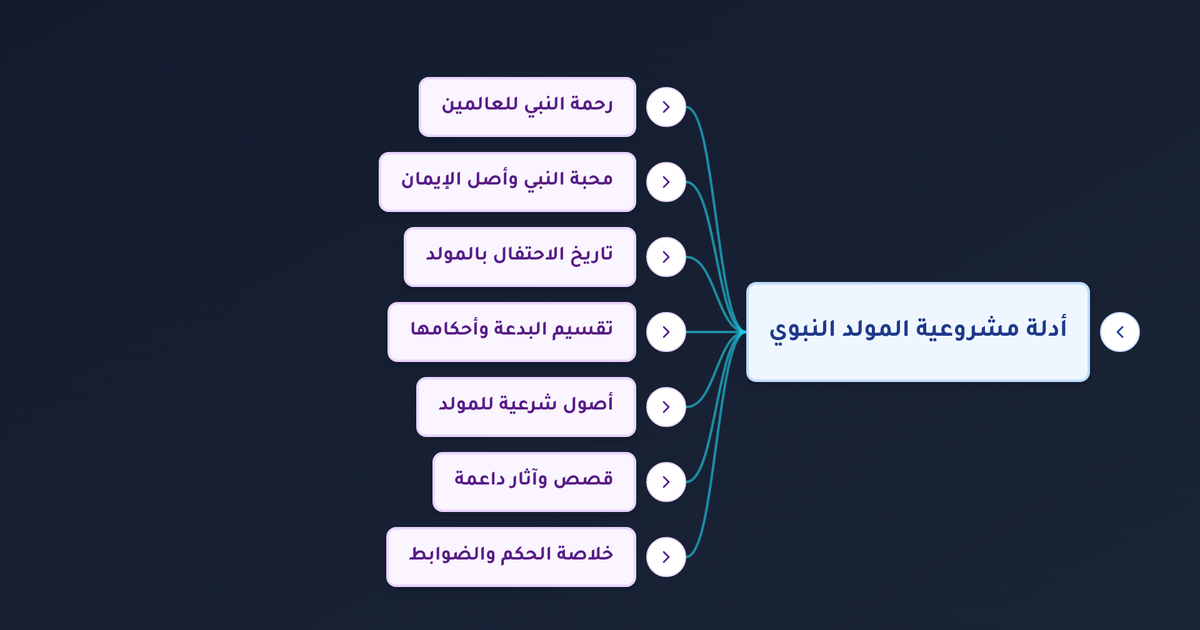 أدلة مشروعية المولد النبوي

رحمة النبي للعالمين

محبة النبي وأصل الإيمان

تاريخ الاحتفال بالمولد

تقسيم البدعة وأحكامها

أصول شرعية للمولد

قصص وآثار داعمة

خلاصة الحكم والضوابط